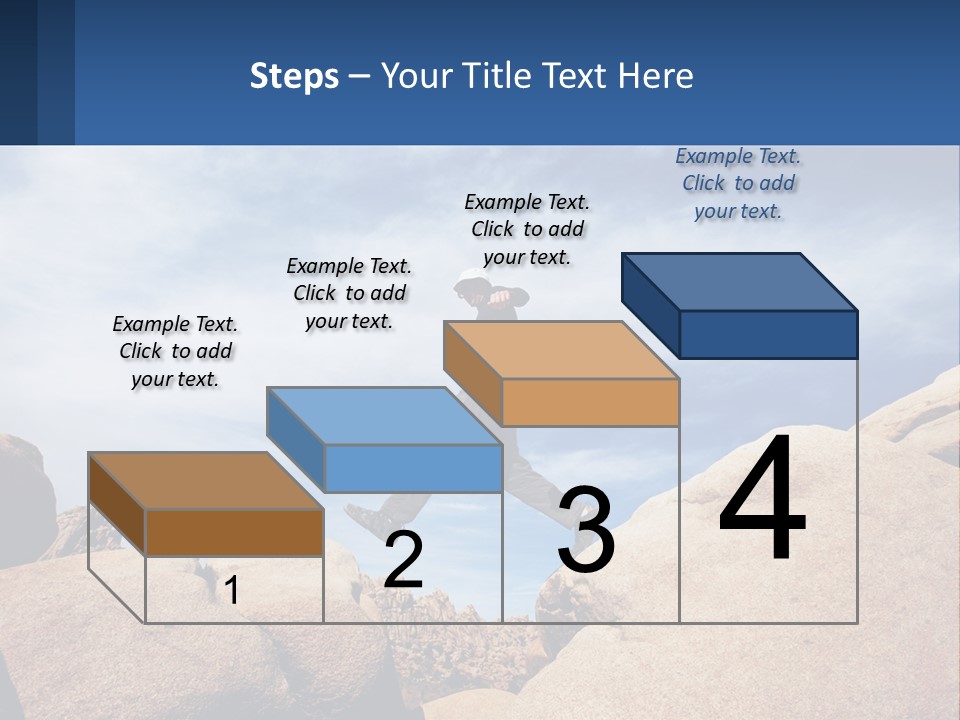 Steps – Your Title Text Here

Example Text. Click to add your text.

Example Text. Click to add your text.

Example Text. Click to add your text.

Example Text. Click to add your text.

1

2

3

4